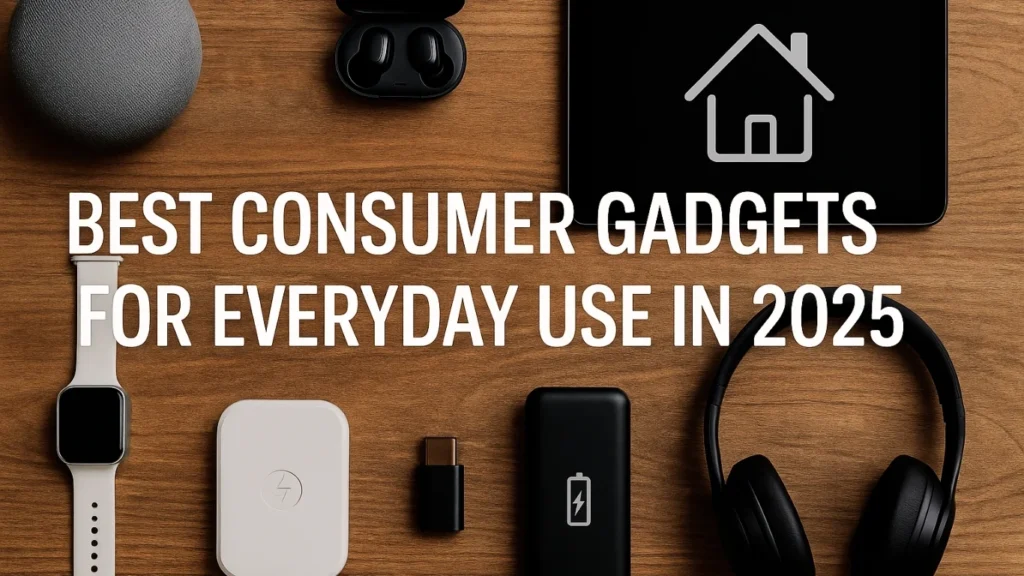 BEST CONSUMER GADGETS FOR EVERYDAY USE IN 2025